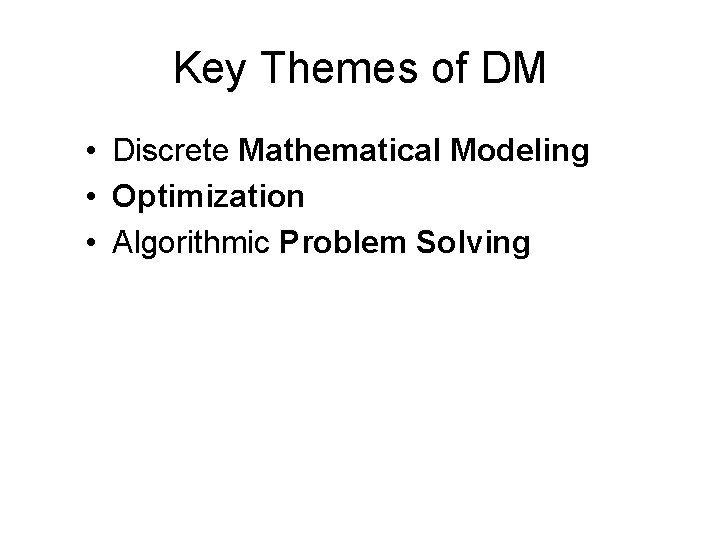 Key Themes of DM

• Discrete Mathematical Modeling
• Optimization
• Algorithmic Problem Solving